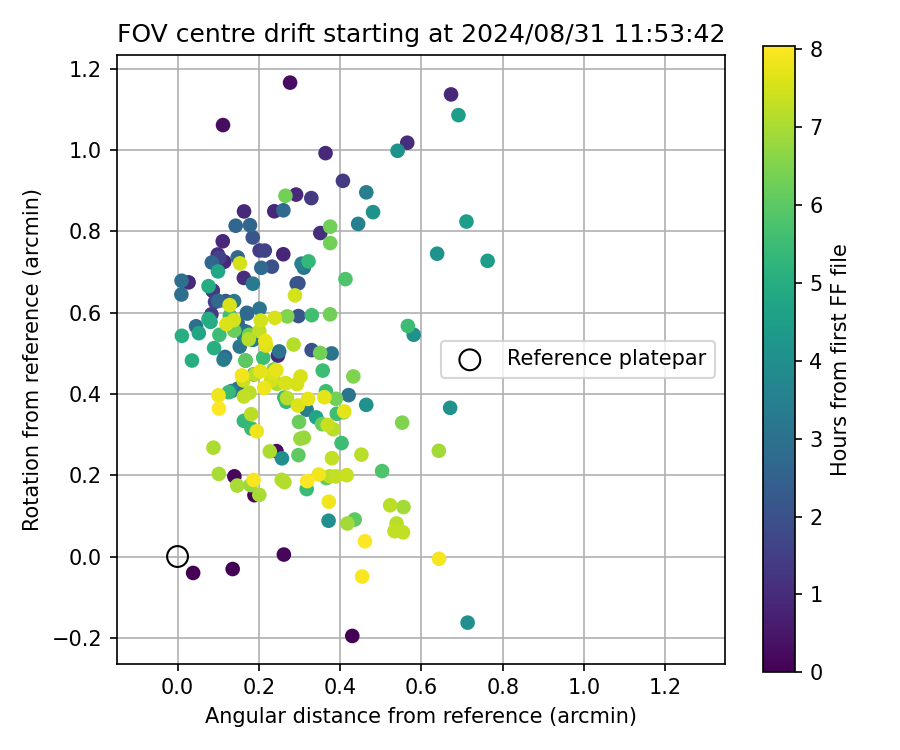 FOV centre drift starting at 2024/08/31 11:53:42

Rotation from reference (arcmin)

1.2
1.0
0.8
0.6
0.4
0.2
0.0
−0.2

Reference platepar

0.0
0.2
0.4
0.6
0.8
1.0
1.2

Angular distance from reference (arcmin)

8
7
6
5
4
3
2
1
0

Hours from first FF file